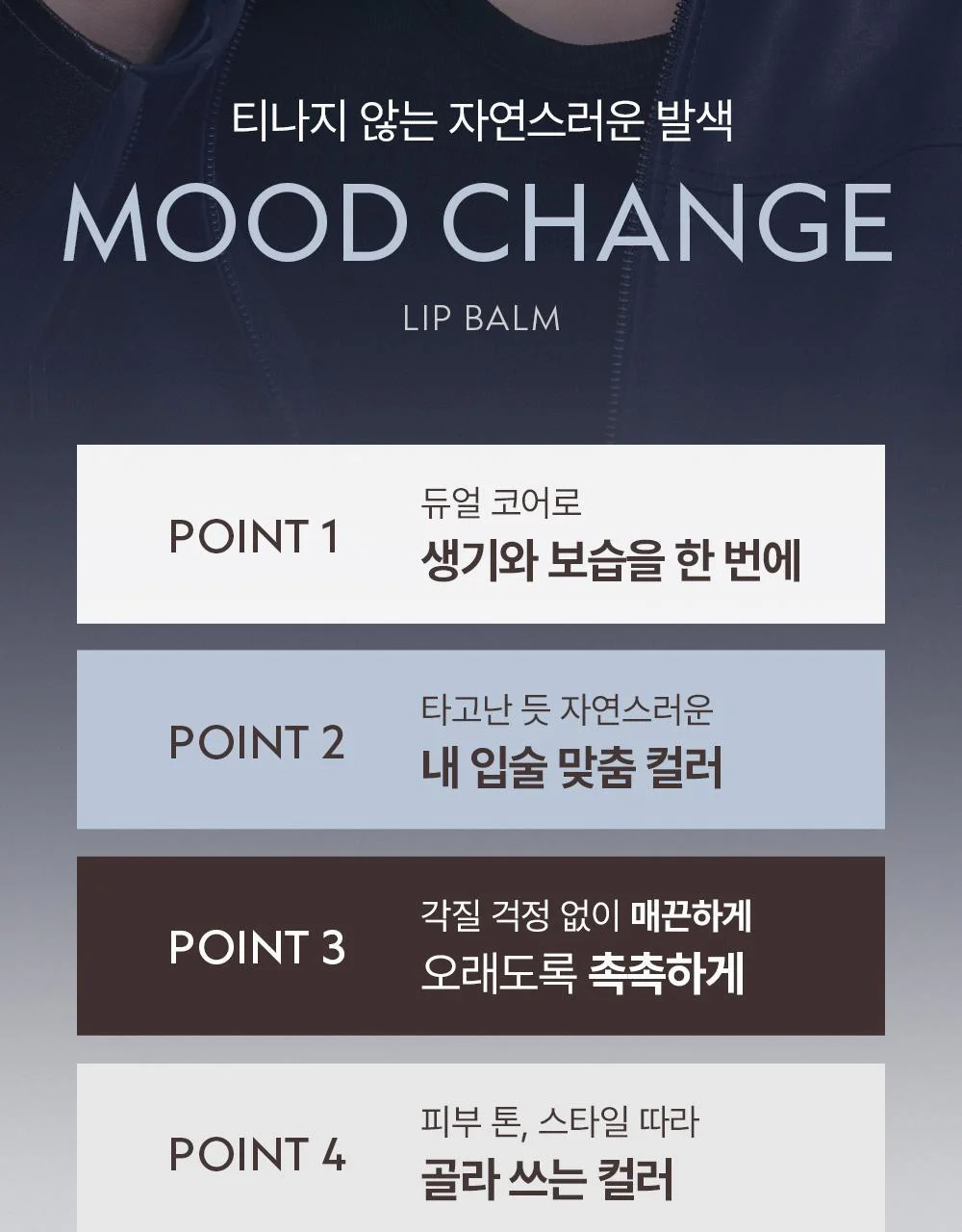 티나지 않는 자연스러운 발색

MOOD CHANGE

LIP BALM

POINT 1

듀얼 코어로
생기와 보습을 한 번에

POINT 2

타고난 듯 자연스러운
내 입술 맞춤 컬러

POINT 3

각질 걱정 없이 매끈하게
오래도록 촉촉하게

POINT 4

피부 톤, 스타일 따라
골라 쓰는 컬러